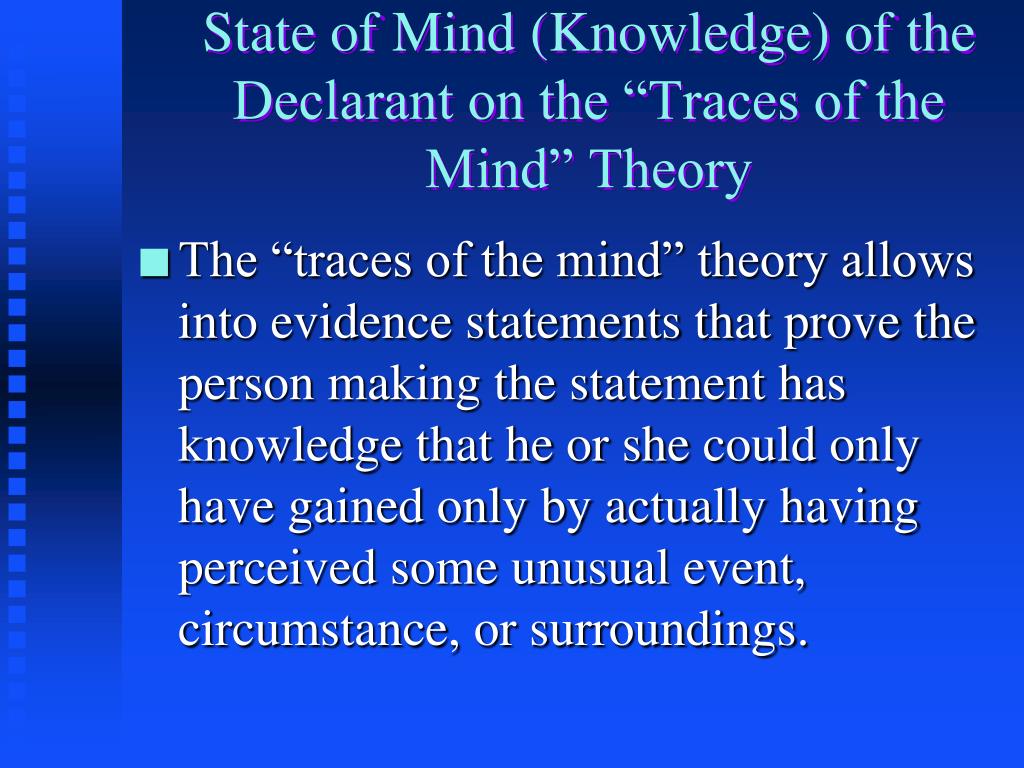 State of Mind (Knowledge) of the Declarant on the “Traces of the Mind” Theory

The “traces of the mind” theory allows into evidence statements that prove the person making the statement has knowledge that he or she could only have gained only by actually having perceived some unusual event, circumstance, or surroundings.